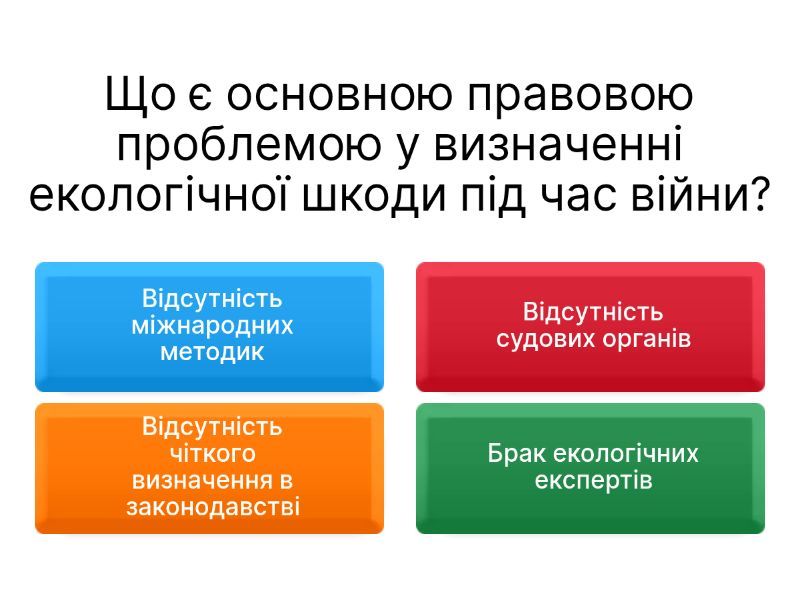 Що є основною правовою проблемою у визначенні екологічної шкоди під час війни?

Відсутність міжнародних методик

Відсутність судових органів

Відсутність чіткого визначення в законодавстві

Брак екологічних експертів